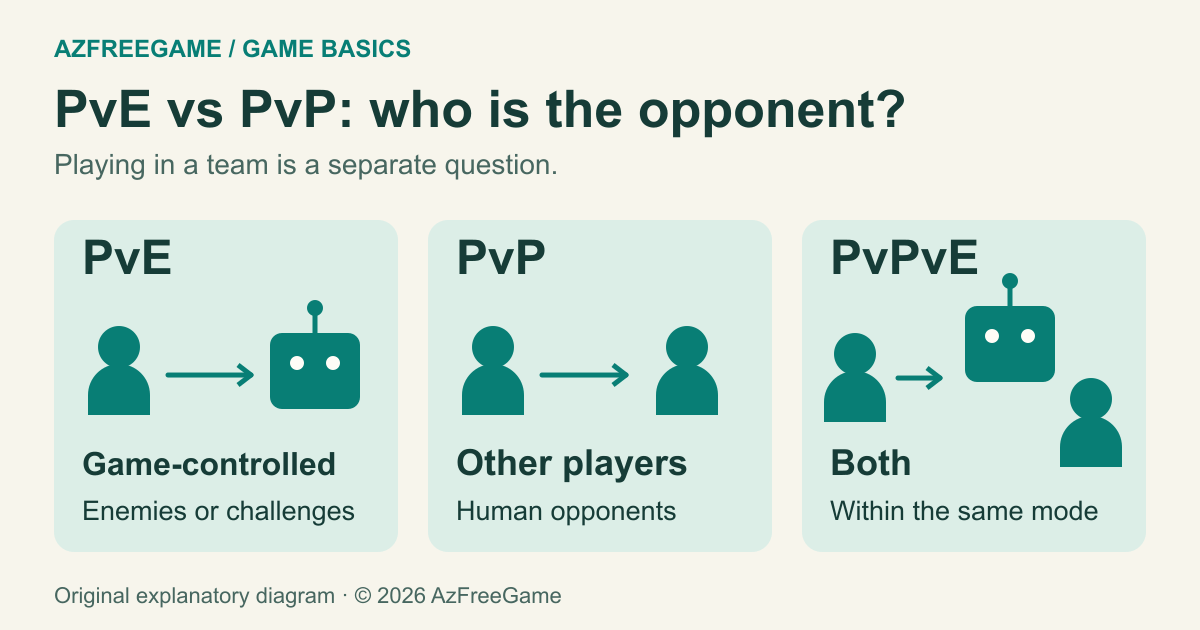 AZFREEGAME / GAME BASICS

PvE vs PvP: who is the opponent?

Playing in a team is a separate question.

PvE

Game-controlled

Enemies or challenges

PvP

Other players

Human opponents

PvPvE

Both

Within the same mode

Original explanatory diagram · © 2026 AzFreeGame